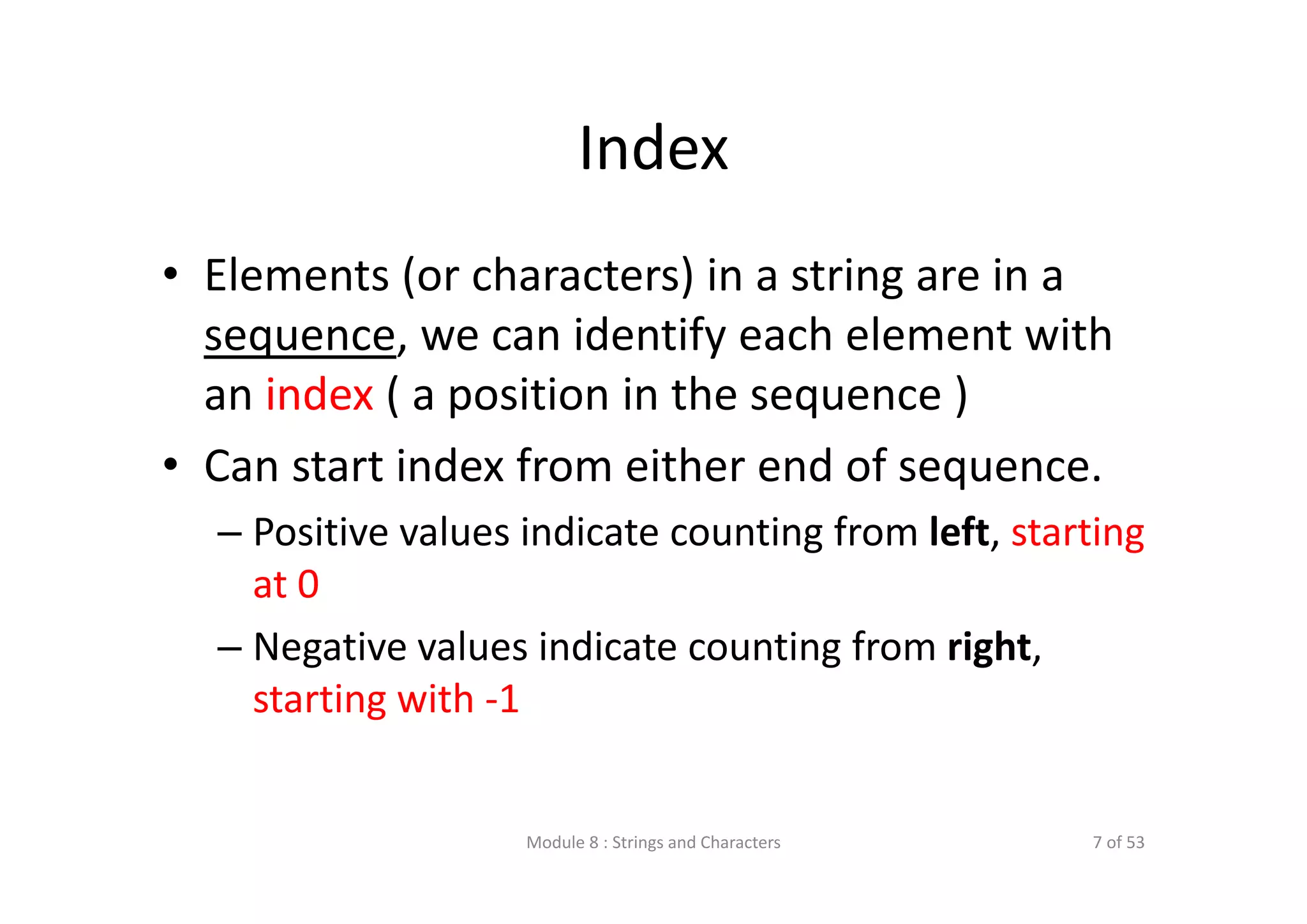 Index

• Elements (or characters) in a string are in a sequence, we can identify each element with an index ( a position in the sequence )

• Can start index from either end of sequence.

– Positive values indicate counting from left, starting at 0

– Negative values indicate counting from right, starting with -1

Module 8 : Strings and Characters

7 of 53